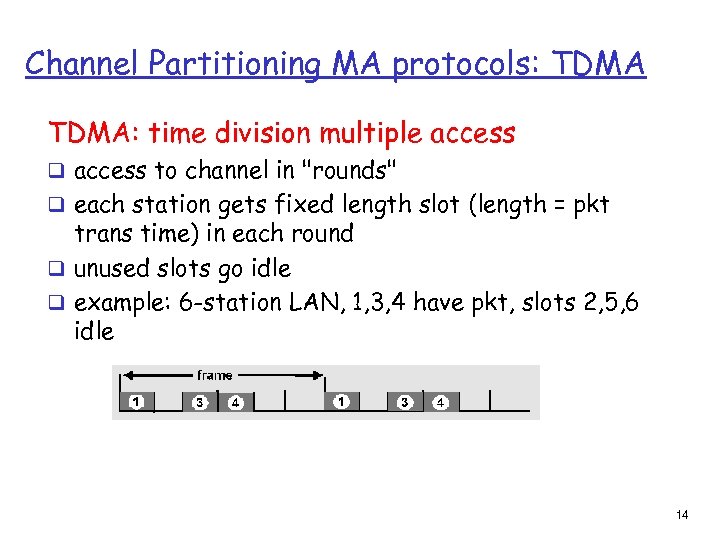 Channel Partitioning MA protocols: TDMA

TDMA: time division multiple access

❑ access to channel in "rounds"

❑ each station gets fixed length slot (length = pkt trans time) in each round

❑ unused slots go idle

❑ example: 6-station LAN, 1,3,4 have pkt, slots 2,5,6 idle

frame

1 3 4 1 3 4

14